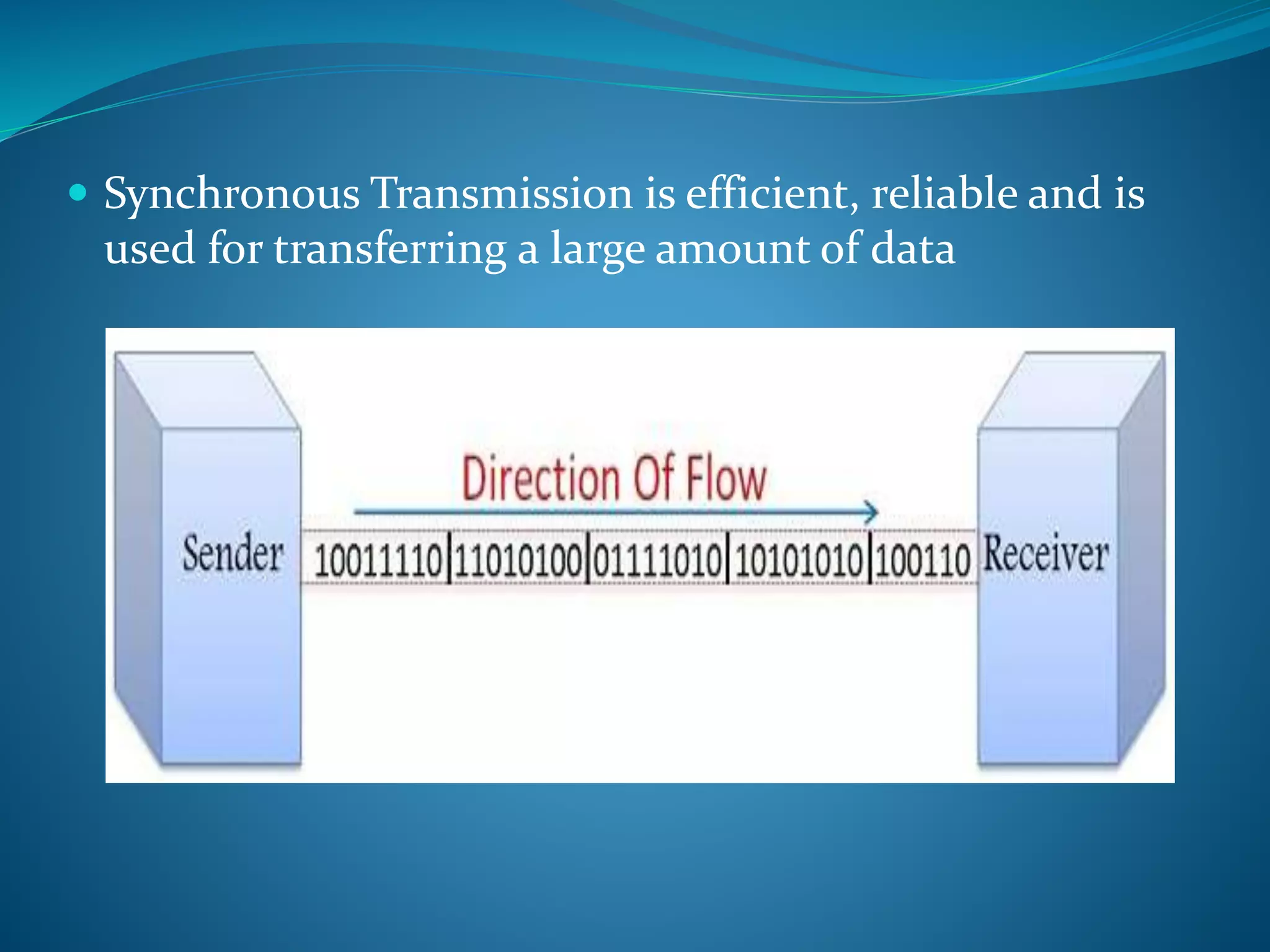 Synchronous Transmission is efficient, reliable and is used for transferring a large amount of data

Direction Of Flow

Sender 10011110|11010100|01111010|10101010|100110 Receiver